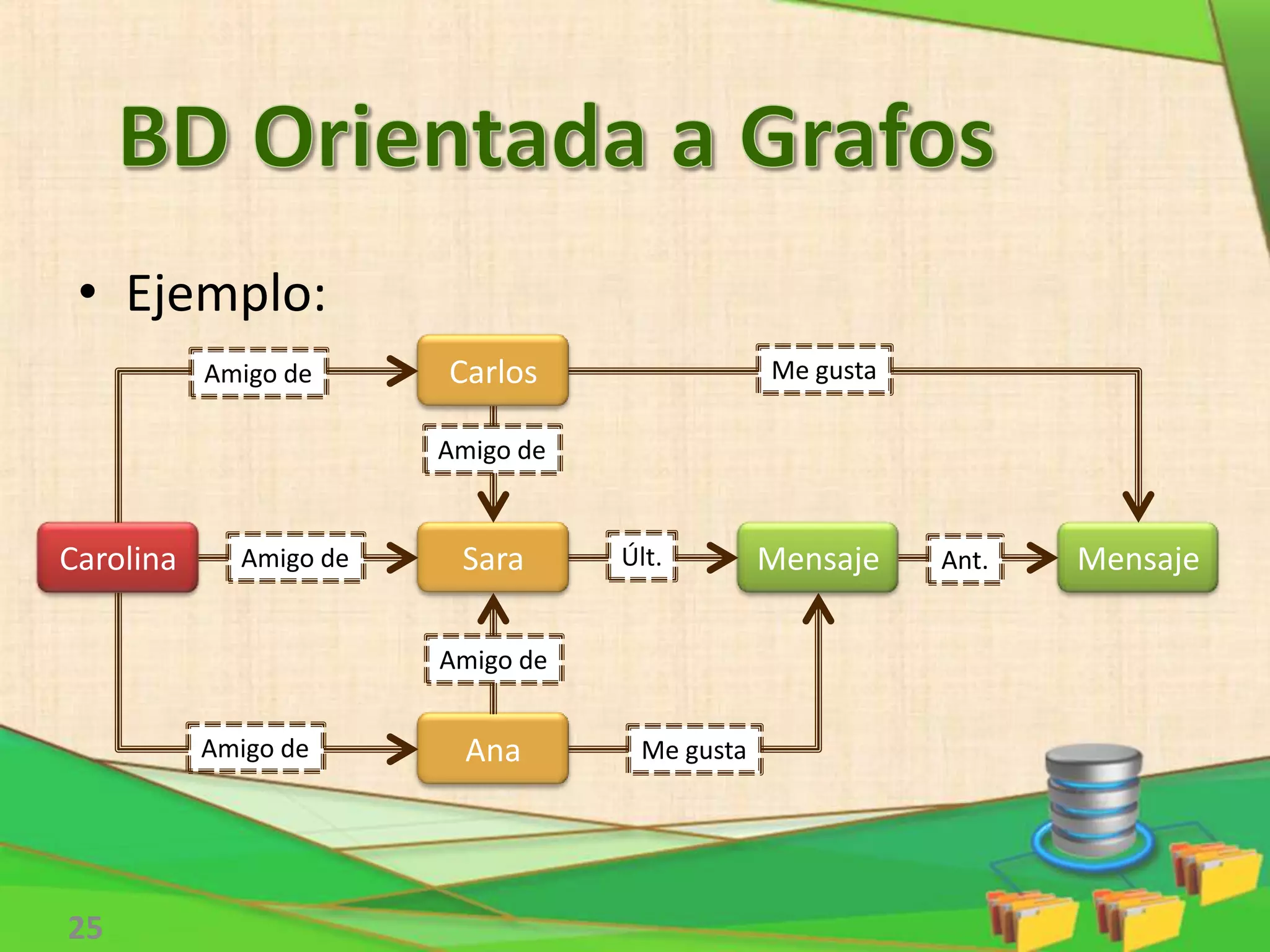 BD Orientada a Grafos

• Ejemplo:

Amigo de
Carlos
Me gusta
Amigo de
Carolina
Amigo de
Sara
Últ.
Mensaje
Ant.
Mensaje
Amigo de
Amigo de
Ana
Me gusta

25